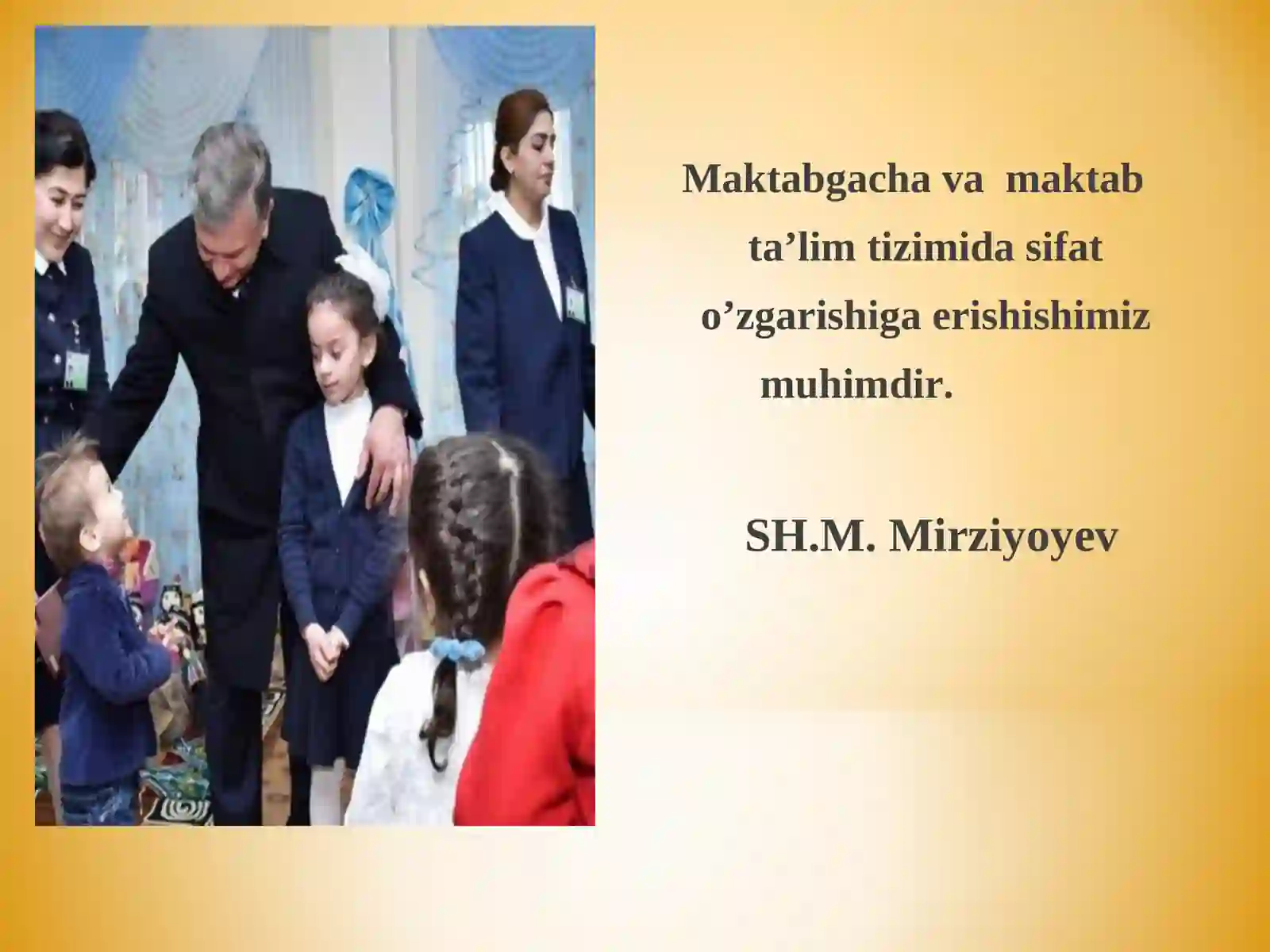 Maktabgacha va maktab ta’lim tizimida sifat o’zgarishiga erishishimiz muhimdir.

SH.M. Mirziyoyev